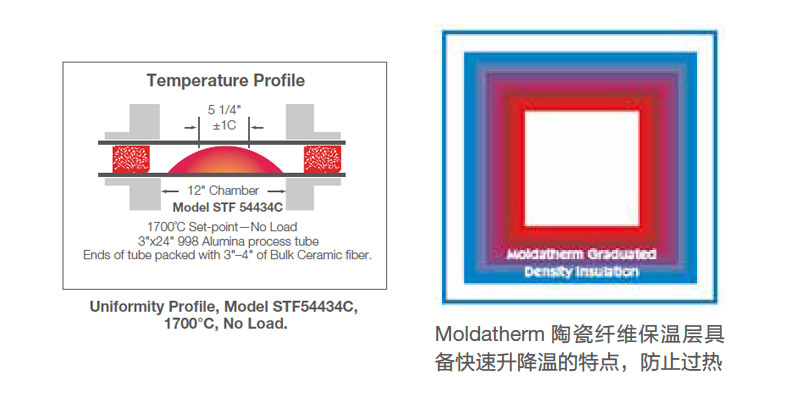 Temperature Profile

5 1/4"
±1C

12" Chamber
Model STF 54434C

1700°C Set-point—No Load
3"x24" 998 Alumina process tube
Ends of tube packed with 3"–4" of Bulk Ceramic fiber.

Uniformity Profile, Model STF54434C, 1700°C, No Load.

Moldatherm Graduated Density Insulation

Moldatherm 陶瓷纤维保温层具备快速升降温的特点，防止过热